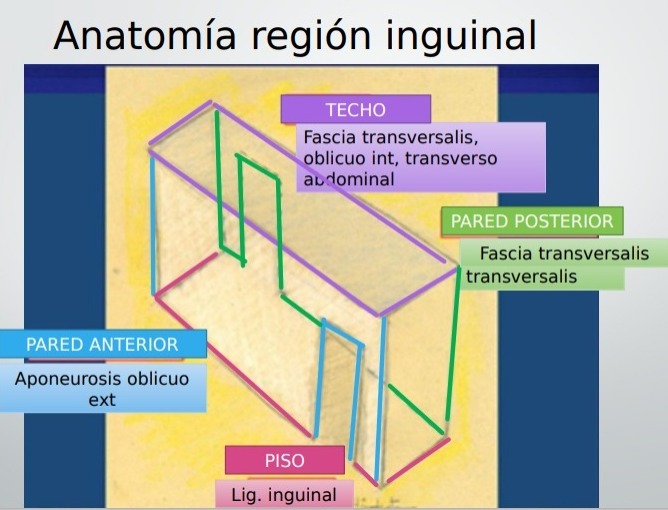 Anatomía región inguinal

TECHO

Fascia transversalis, oblicuo int, transverso abdominal

PARED POSTERIOR

Fascia transversalis transversalis

PARED ANTERIOR

Aponeurosis oblicuo ext

PISO

Lig. inguinal